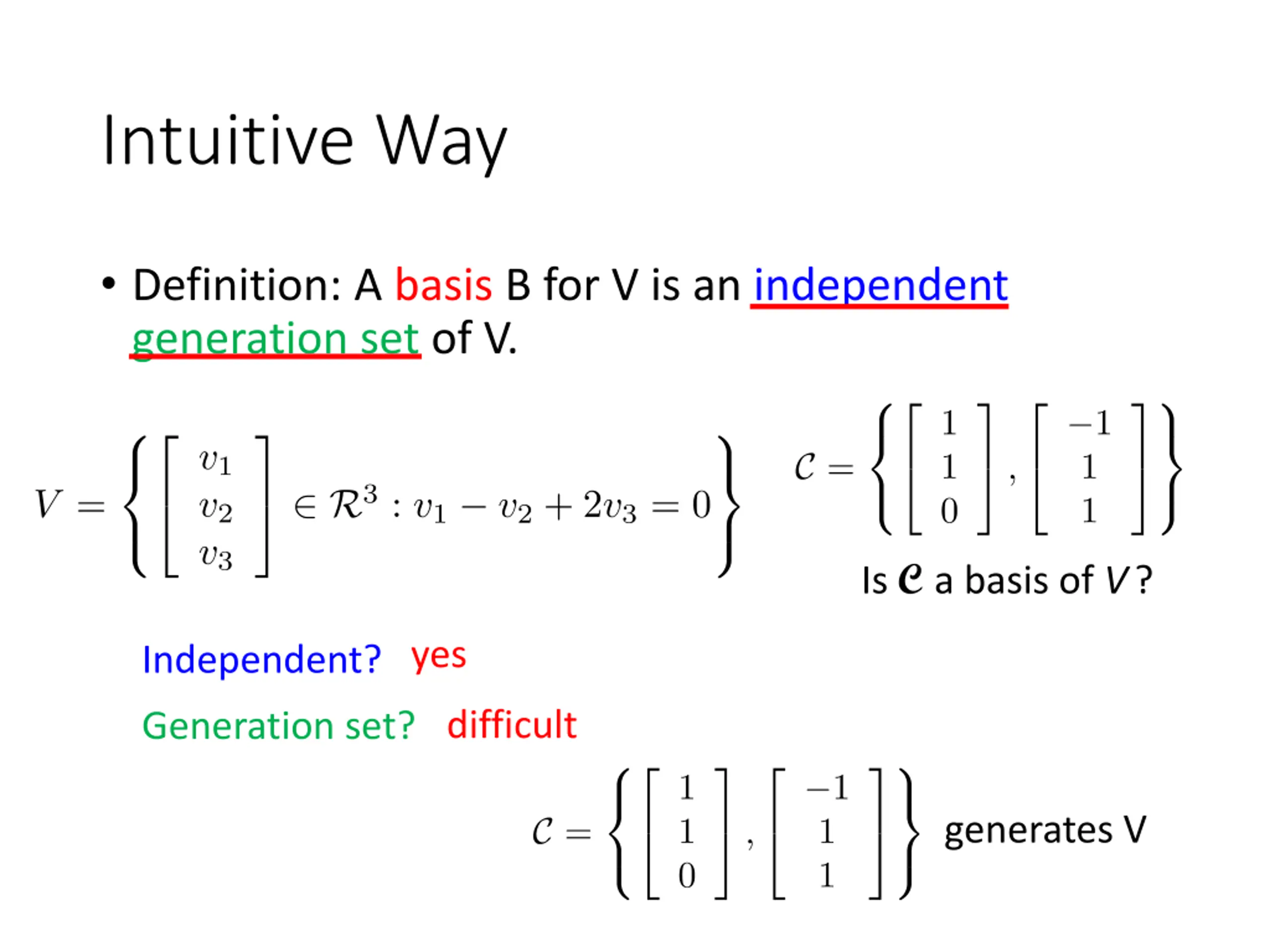 Intuitive Way

• Definition: A basis B for V is an independent generation set of V.

$V = \left\{ \begin{bmatrix} v_1 \\ v_2 \\ v_3 \end{bmatrix} \in \mathcal{R}^3 : v_1 - v_2 + 2v_3 = 0 \right\}$

$\mathcal{C} = \left\{ \begin{bmatrix} 1 \\ 1 \\ 0 \end{bmatrix}, \begin{bmatrix} -1 \\ 1 \\ 1 \end{bmatrix} \right\}$

Is $\mathcal{C}$ a basis of $V$?

Independent? yes

Generation set? difficult

$\mathcal{C} = \left\{ \begin{bmatrix} 1 \\ 1 \\ 0 \end{bmatrix}, \begin{bmatrix} -1 \\ 1 \\ 1 \end{bmatrix} \right\}$ generates V